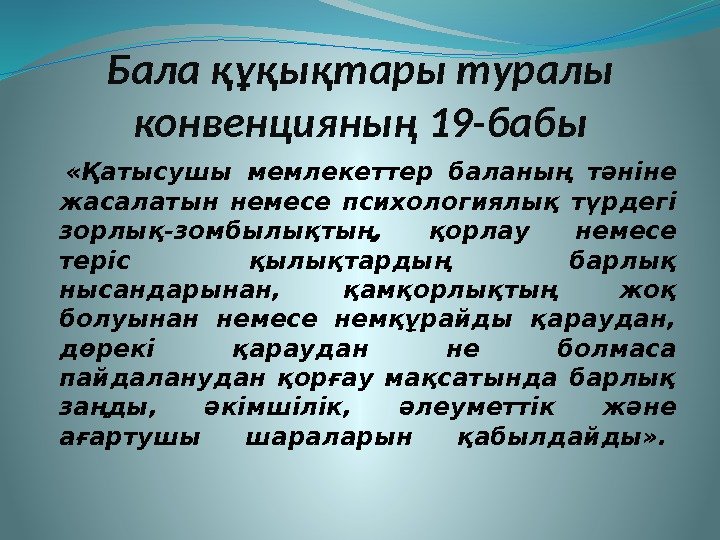 Бала құқықтары туралы конвенцияның 19-бабы

«Қатысушы мемлекеттер баланың тәніне жасалатын немесе психологиялық түрдегі зорлық-зомбылықтың, қорлау немесе теріс қылықтардың барлық нысандарынан, қамқорлықтың жоқ болуынан немесе немқұрайды қараудан, дөрекі қараудан не болмаса пайдаланудан қорғау мақсатында барлық заңды, әкімшілік, әлеуметтік және ағартушы шараларын қабылдайды».